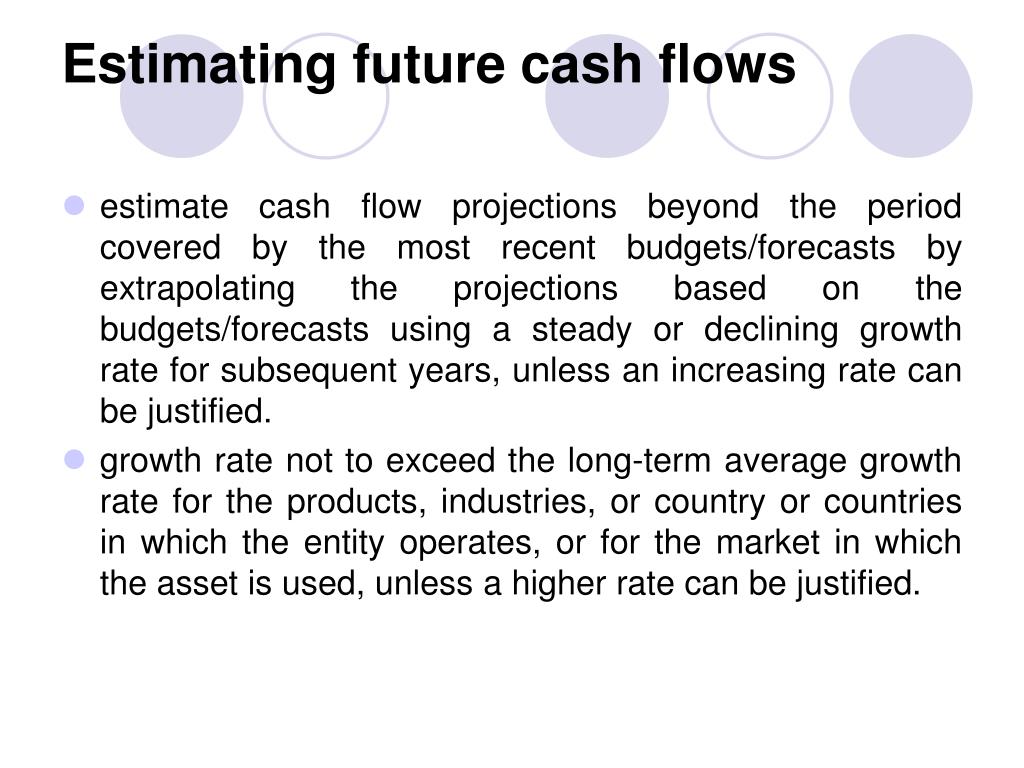 Estimating future cash flows

- estimate cash flow projections beyond the period covered by the most recent budgets/forecasts by extrapolating the projections based on the budgets/forecasts using a steady or declining growth rate for subsequent years, unless an increasing rate can be justified.
- growth rate not to exceed the long-term average growth rate for the products, industries, or country or countries in which the entity operates, or for the market in which the asset is used, unless a higher rate can be justified.